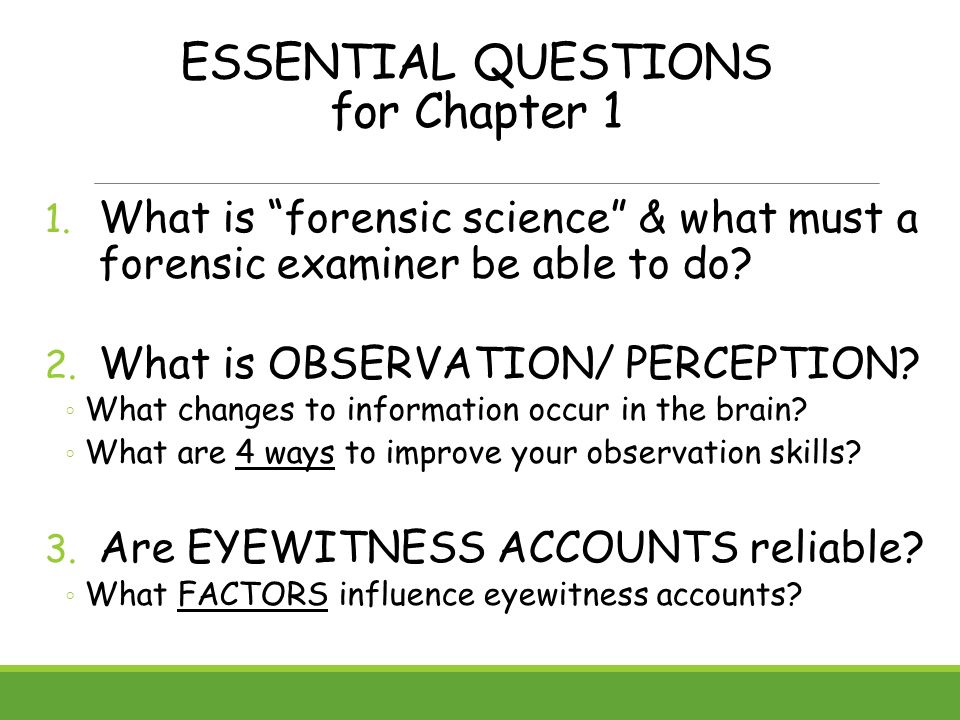 ESSENTIAL QUESTIONS
for Chapter 1

1. What is “forensic science” & what must a forensic examiner be able to do?

2. What is OBSERVATION/ PERCEPTION?
◦ What changes to information occur in the brain?
◦ What are 4 ways to improve your observation skills?

3. Are EYEWITNESS ACCOUNTS reliable?
◦ What FACTORS influence eyewitness accounts?